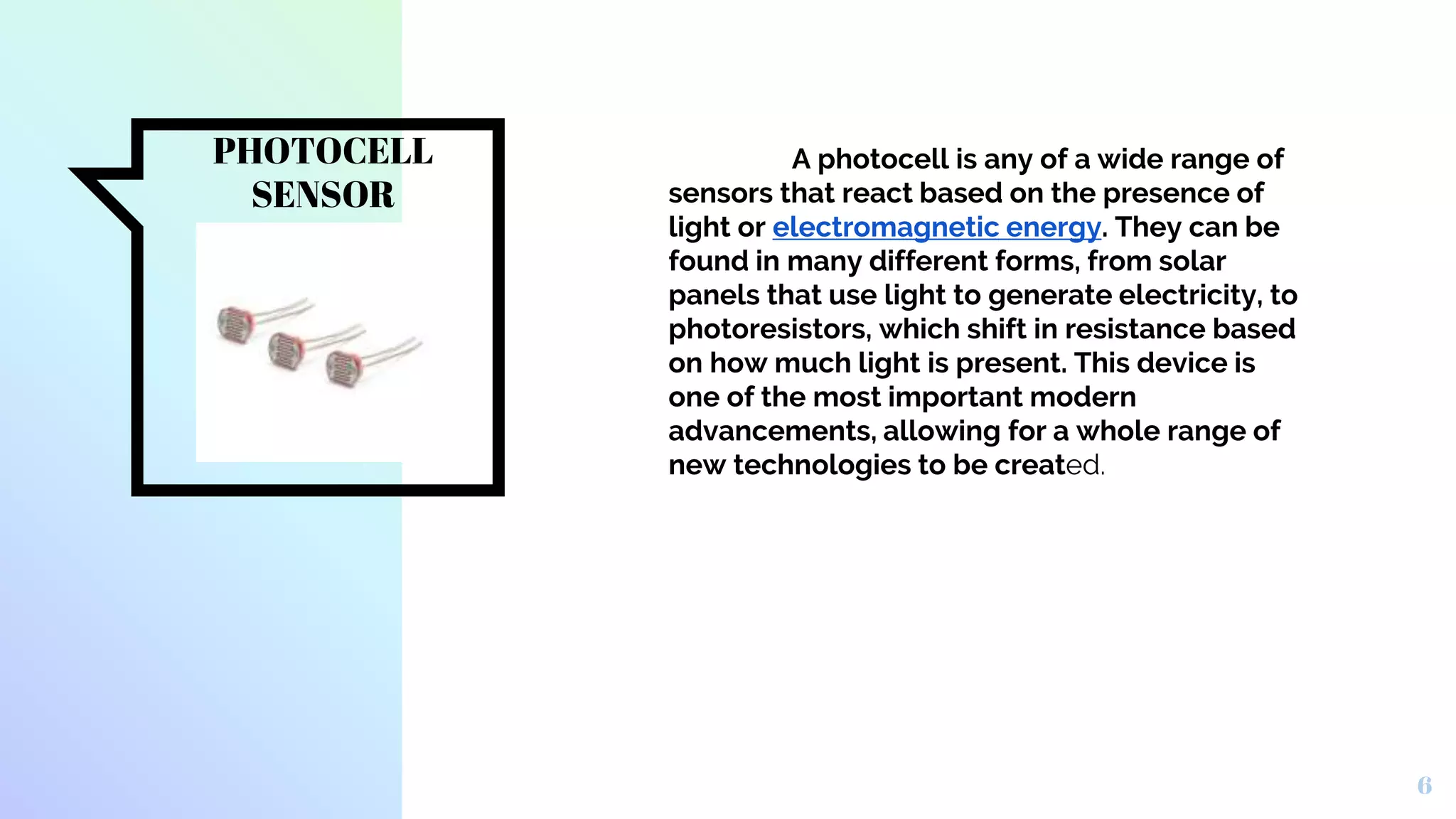 PHOTOCELL SENSOR

A photocell is any of a wide range of sensors that react based on the presence of light or electromagnetic energy. They can be found in many different forms, from solar panels that use light to generate electricity, to photoresistors, which shift in resistance based on how much light is present. This device is one of the most important modern advancements, allowing for a whole range of new technologies to be created.

6